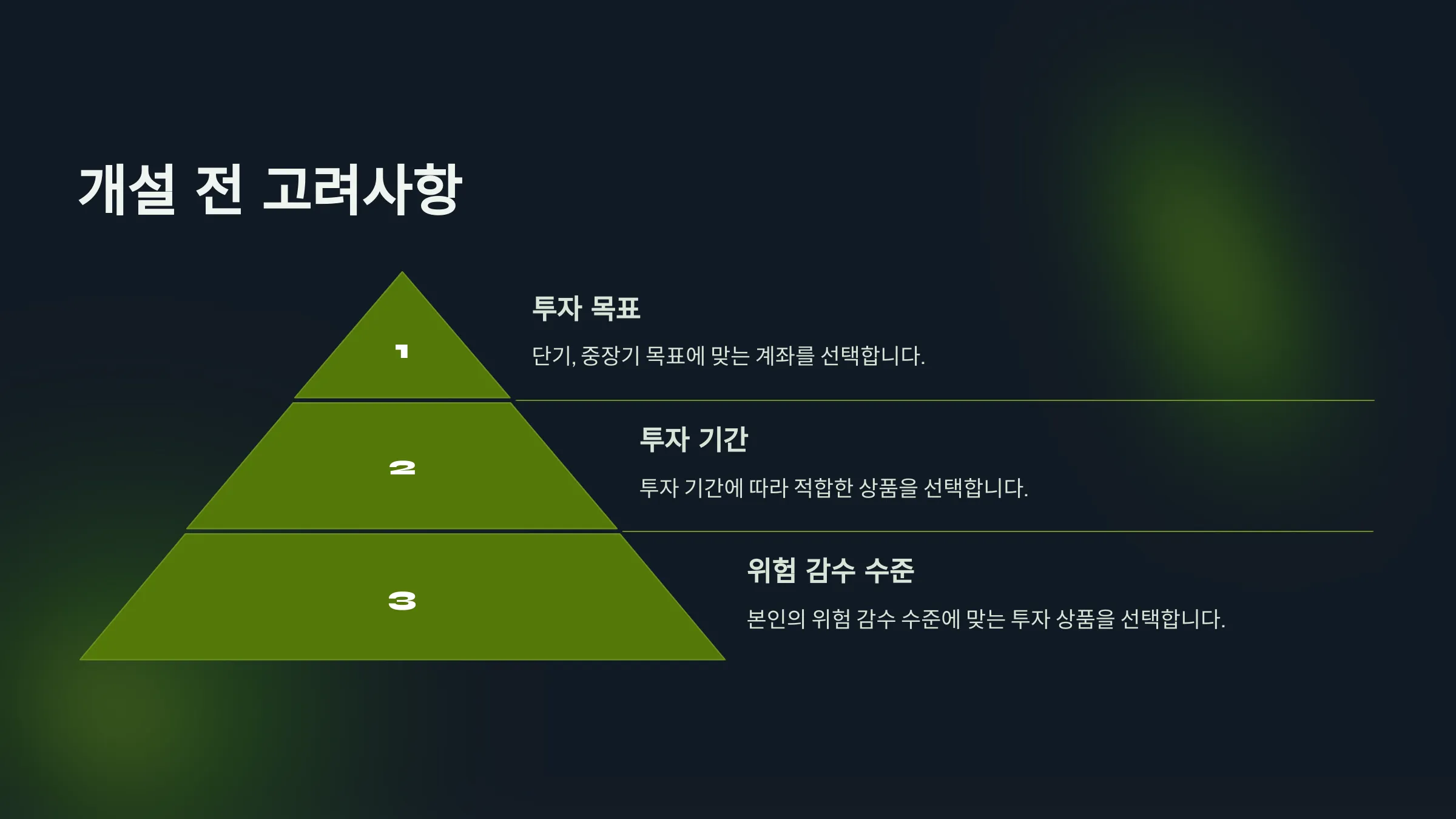 개설 전 고려사항

1

투자 목표

단기, 중장기 목표에 맞는 계좌를 선택합니다.

2

투자 기간

투자 기간에 따라 적합한 상품을 선택합니다.

3

위험 감수 수준

본인의 위험 감수 수준에 맞는 투자 상품을 선택합니다.